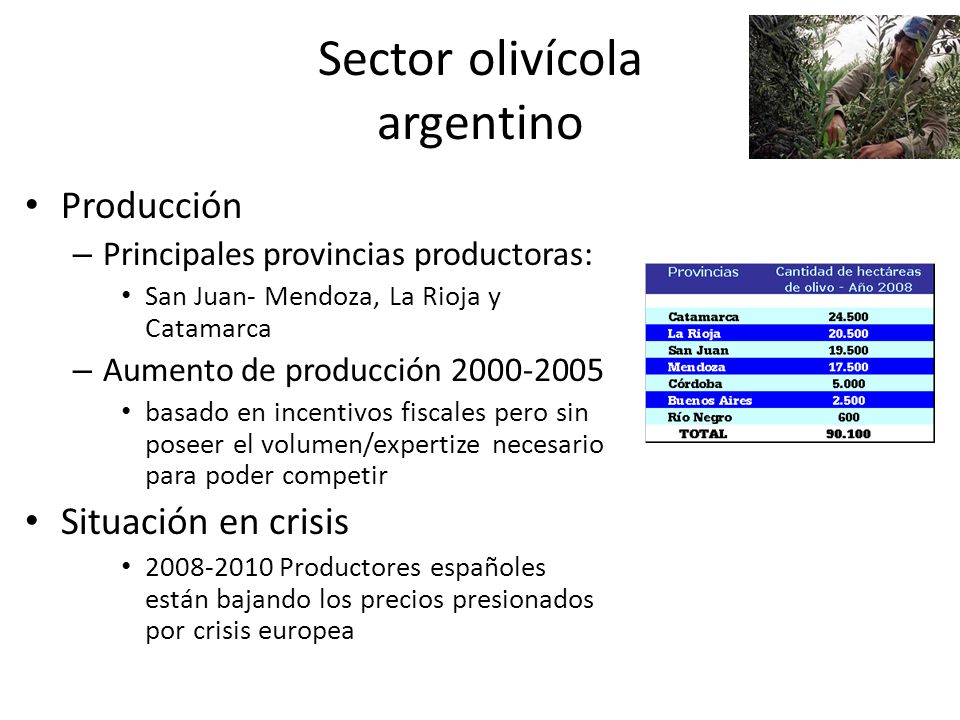 Sector olivícola argentino

• Producción
– Principales provincias productoras:
• San Juan- Mendoza, La Rioja y Catamarca
– Aumento de producción 2000-2005
• basado en incentivos fiscales pero sin poseer el volumen/expertize necesario para poder competir
• Situación en crisis
• 2008-2010 Productores españoles están bajando los precios presionados por crisis europea

| Provincias | Cantidad de hectáreas de olivo - Año 2008 |
|---|---|
| Catamarca | 24.500 |
| La Rioja | 20.500 |
| San Juan | 19.500 |
| Mendoza | 17.500 |
| Córdoba | 5.000 |
| Buenos Aires | 2.500 |
| Río Negro | 600 |
| TOTAL | 90.100 |